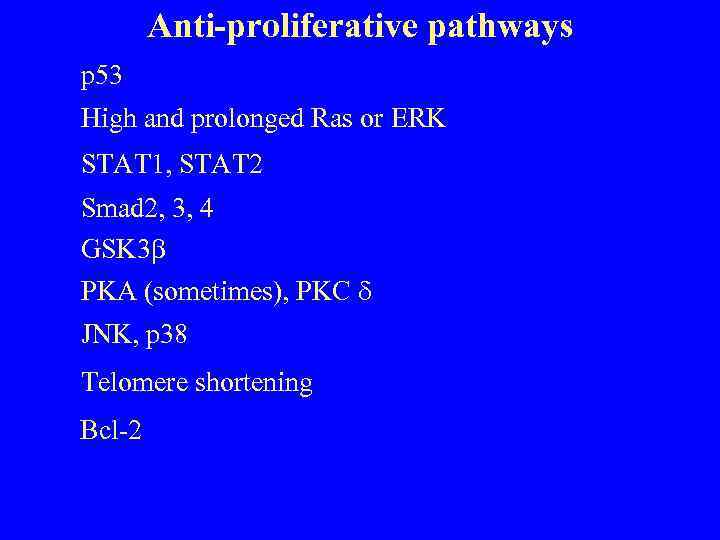 Anti-proliferative pathways

p53

High and prolonged Ras or ERK

STAT1, STAT2

Smad2, 3, 4

GSK3β

PKA (sometimes), PKC δ

JNK, p38

Telomere shortening

Bcl-2